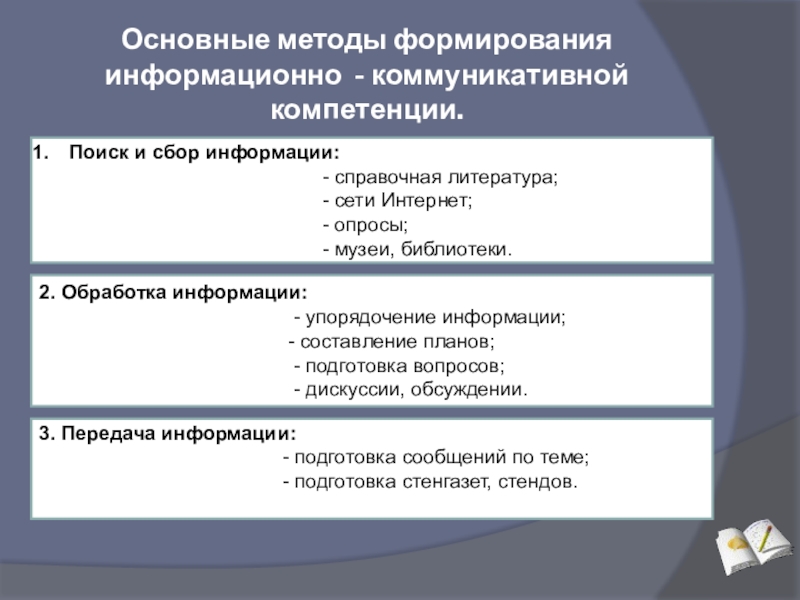 Основные методы формирования информационно - коммуникативной компетенции.

1. Поиск и сбор информации:
- справочная литература;
- сети Интернет;
- опросы;
- музеи, библиотеки.

2. Обработка информации:
- упорядочение информации;
- составление планов;
- подготовка вопросов;
- дискуссии, обсуждении.

3. Передача информации:
- подготовка сообщений по теме;
- подготовка стенгазет, стендов.